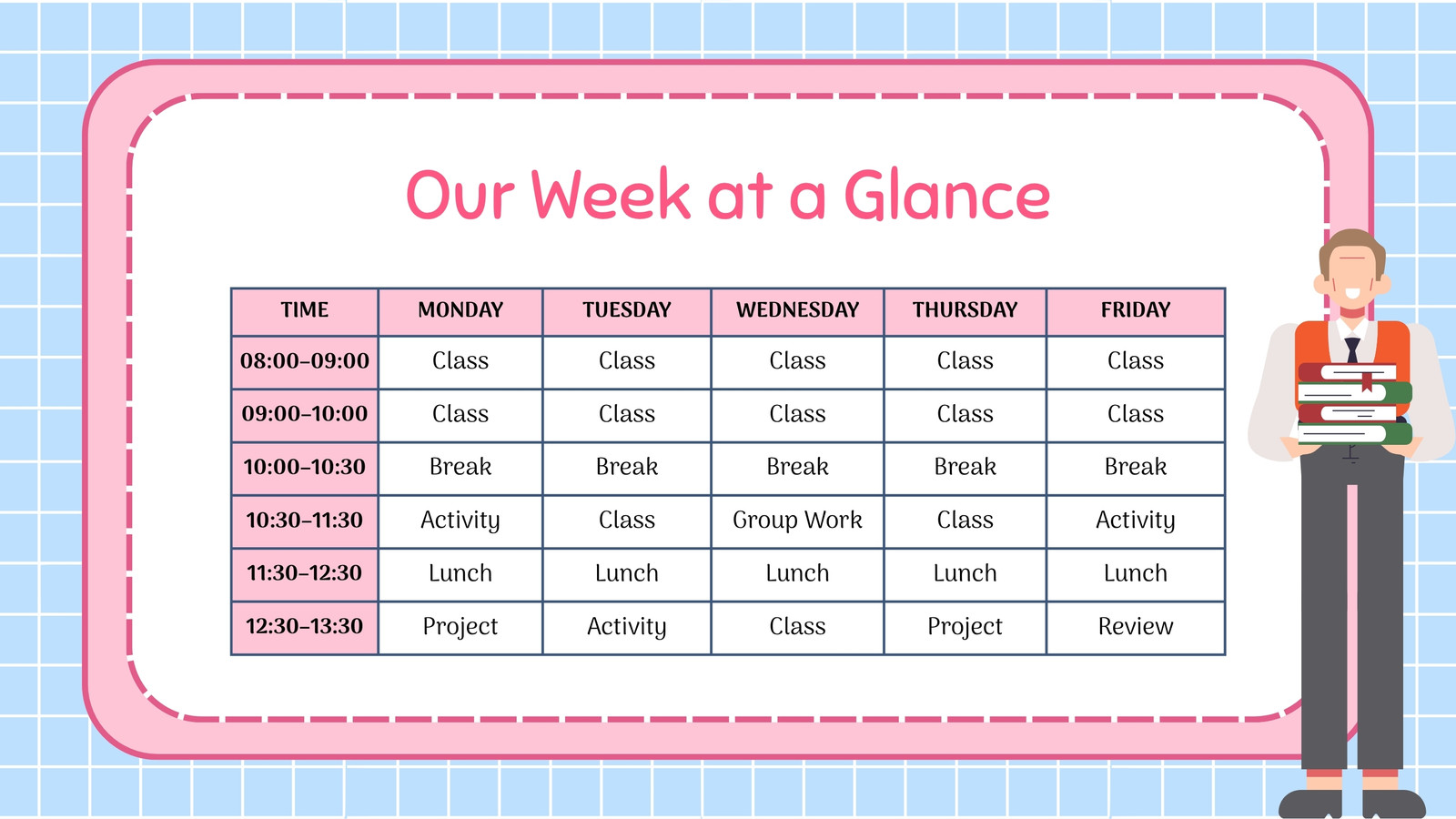 Our Week at a Glance

| TIME | MONDAY | TUESDAY | WEDNESDAY | THURSDAY | FRIDAY |
|---|---|---|---|---|---|
| 08:00–09:00 | Class | Class | Class | Class | Class |
| 09:00–10:00 | Class | Class | Class | Class | Class |
| 10:00–10:30 | Break | Break | Break | Break | Break |
| 10:30–11:30 | Activity | Class | Group Work | Class | Activity |
| 11:30–12:30 | Lunch | Lunch | Lunch | Lunch | Lunch |
| 12:30–13:30 | Project | Activity | Class | Project | Review |